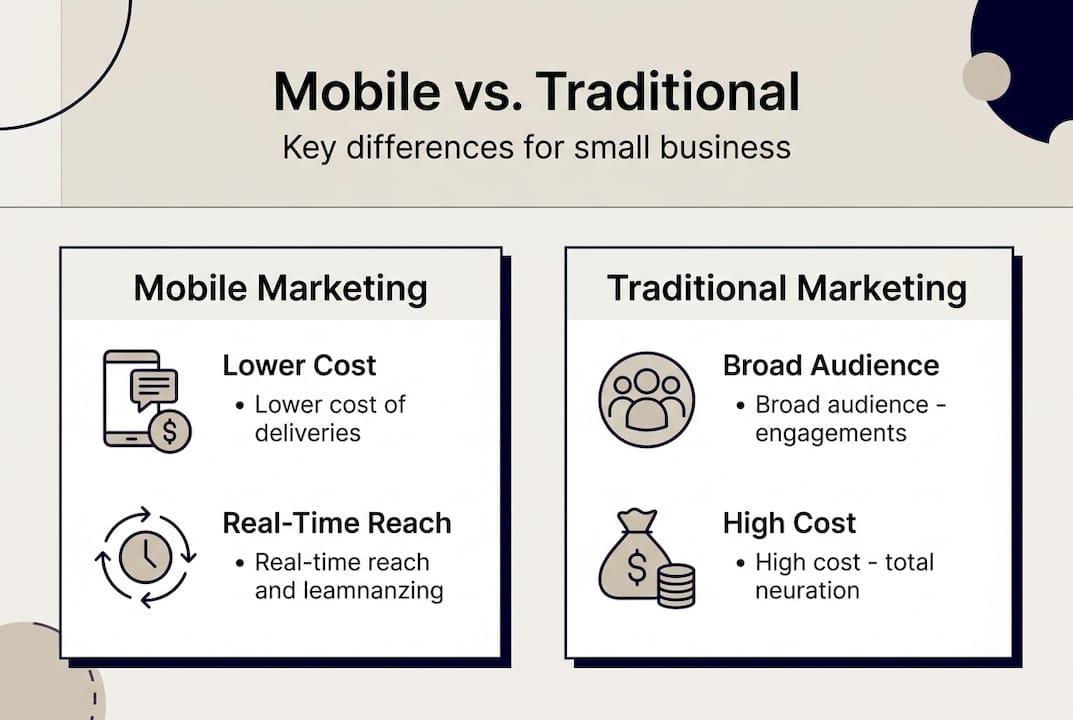 Mobile vs. Traditional
Key differences for small business

Mobile Marketing

Lower Cost
• Lower cost of deliveries

Real-Time Reach
• Real-time reach and leamnanzing

Traditional Marketing

Broad Audience
• Broad audience - engagements

High Cost
• High cost - total neuration